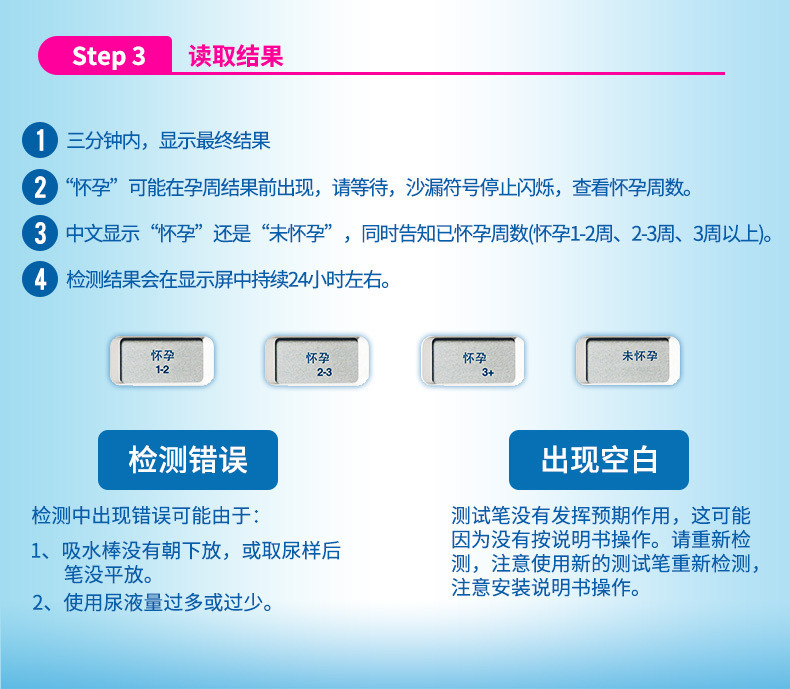 Step 3 读取结果

1 三分钟内，显示最终结果

2 “怀孕”可能在孕周结果前出现，请等待，沙漏符号停止闪烁，查看怀孕周数。

3 中文显示“怀孕”还是“未怀孕”，同时告知已怀孕周数(怀孕1-2周、2-3周、3周以上)。

4 检测结果会在显示屏中持续24小时左右。

怀孕 1-2

怀孕 2-3

怀孕 3+

未怀孕

检测错误

检测中出现错误可能由于：

1、吸水棒没有朝下放，或取尿样后笔没平放。

2、使用尿液量过多或过少。

出现空白

测试笔没有发挥预期作用，这可能因为没有按说明书操作。请重新检测，注意使用新的测试笔重新检测，注意安装说明书操作。